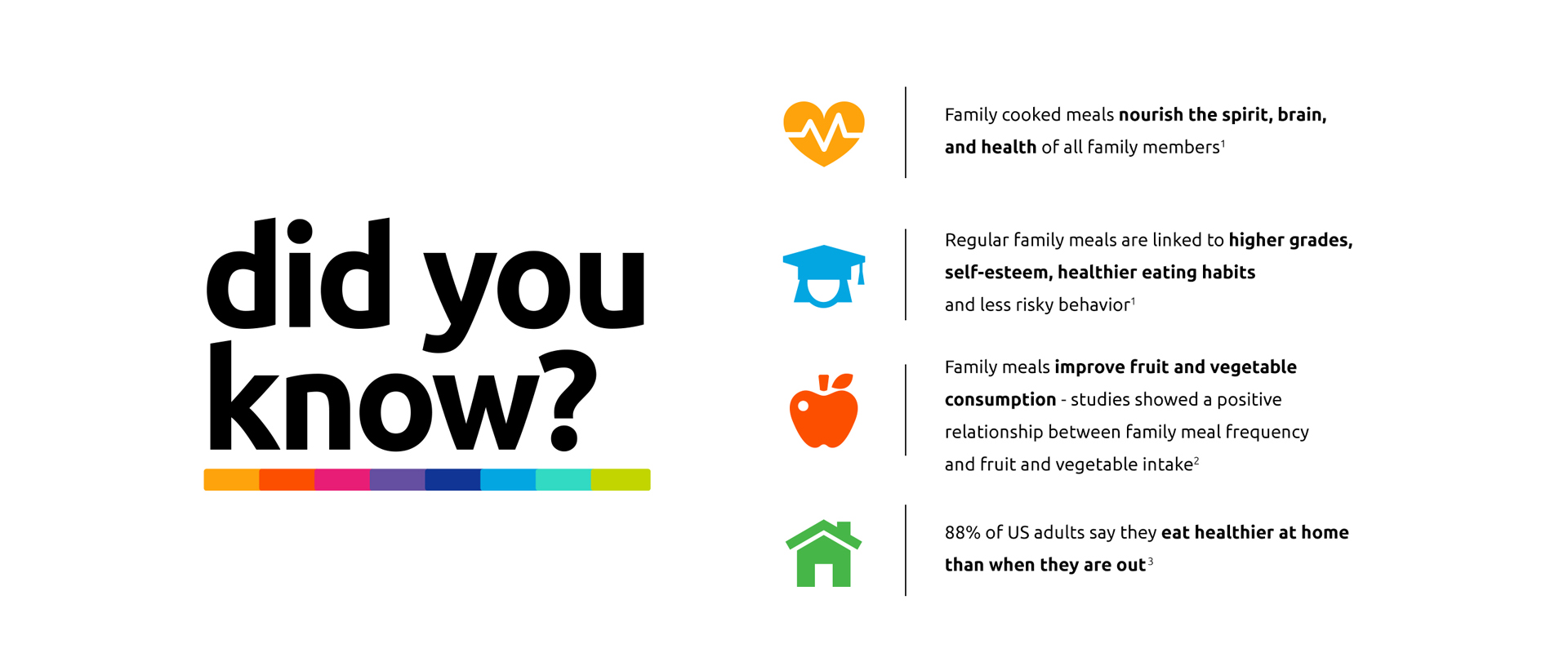 did you know?

Family cooked meals nourish the spirit, brain, and health of all family members$^1$

Regular family meals are linked to higher grades, self-esteem, healthier eating habits and less risky behavior$^1$

Family meals improve fruit and vegetable consumption - studies showed a positive relationship between family meal frequency and fruit and vegetable intake$^2$

88% of US adults say they eat healthier at home than when they are out$^3$